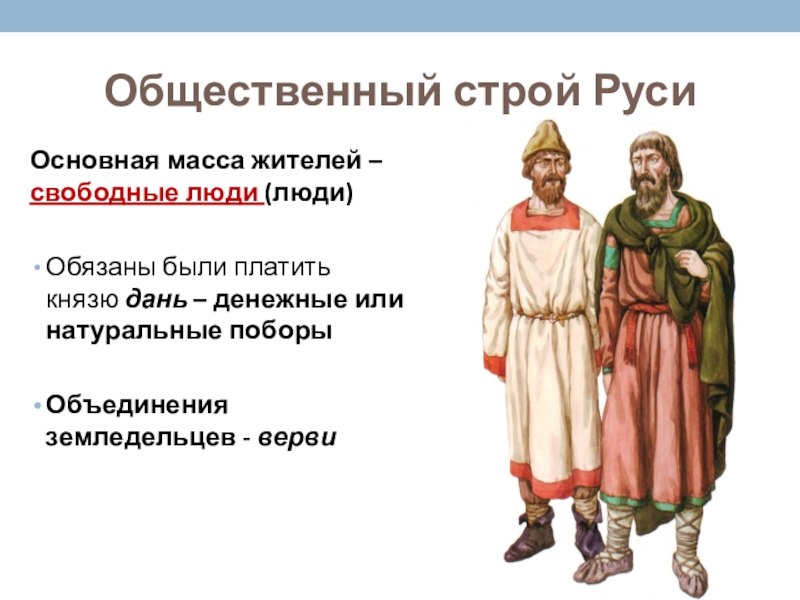 Общественный строй Руси

Основная масса жителей – свободные люди (люди)

• Обязаны были платить князю дань – денежные или натуральные поборы

• Объединения земледельцев - верви